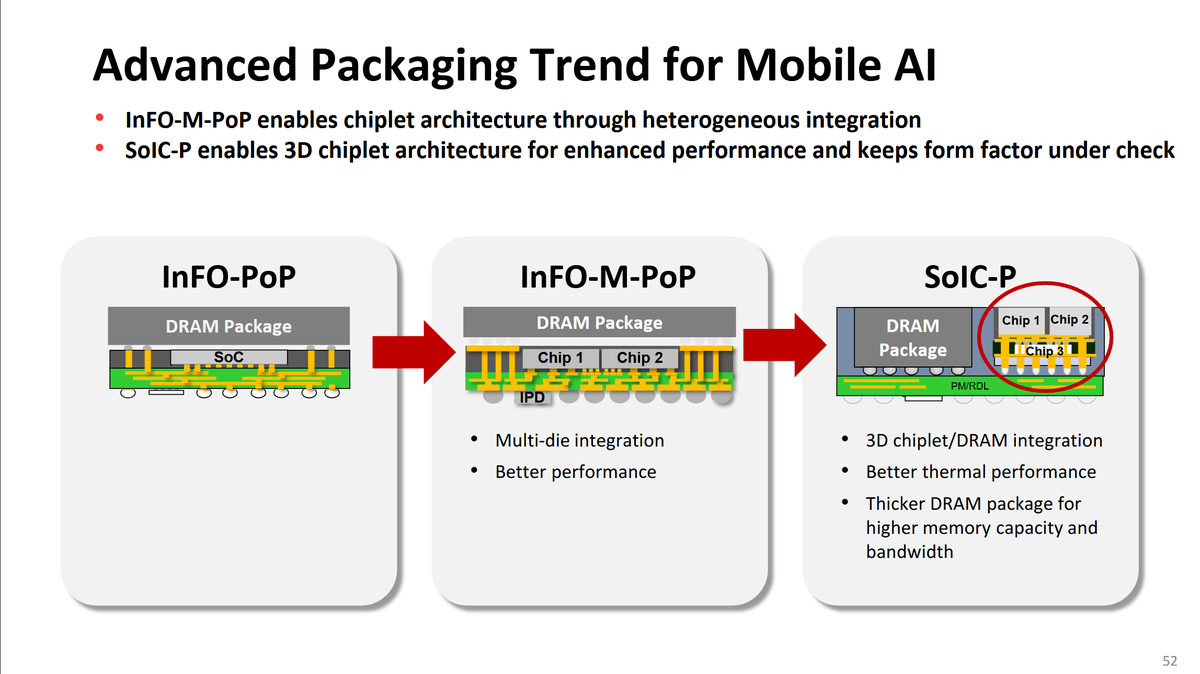 Advanced Packaging Trend for Mobile AI

• InFO-M-PoP enables chiplet architecture through heterogeneous integration
• SoIC-P enables 3D chiplet architecture for enhanced performance and keeps form factor under check

InFO-PoP

DRAM Package

SoC

InFO-M-PoP

DRAM Package

Chip 1

Chip 2

IPD

• Multi-die integration
• Better performance

SoIC-P

DRAM Package

Chip 1

Chip 2

Chip 3

PM/RDL

• 3D chiplet/DRAM integration
• Better thermal performance
• Thicker DRAM package for higher memory capacity and bandwidth

52